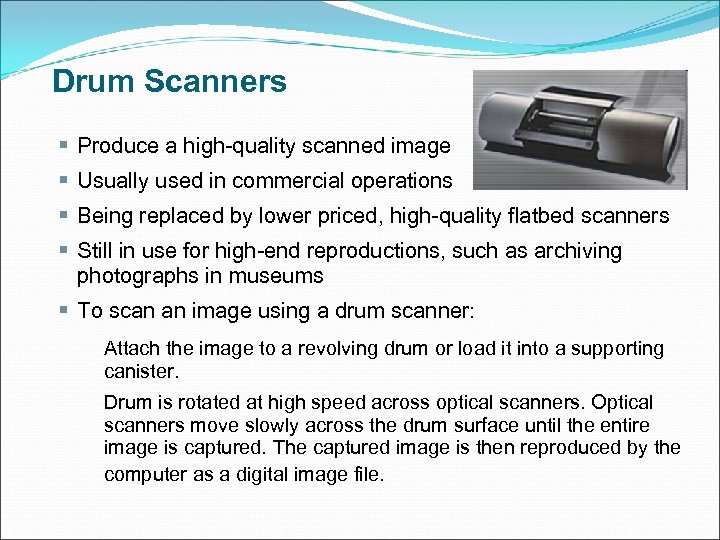 Drum Scanners

▪ Produce a high-quality scanned image
▪ Usually used in commercial operations
▪ Being replaced by lower priced, high-quality flatbed scanners
▪ Still in use for high-end reproductions, such as archiving photographs in museums
▪ To scan an image using a drum scanner:

Attach the image to a revolving drum or load it into a supporting canister.

Drum is rotated at high speed across optical scanners. Optical scanners move slowly across the drum surface until the entire image is captured. The captured image is then reproduced by the computer as a digital image file.